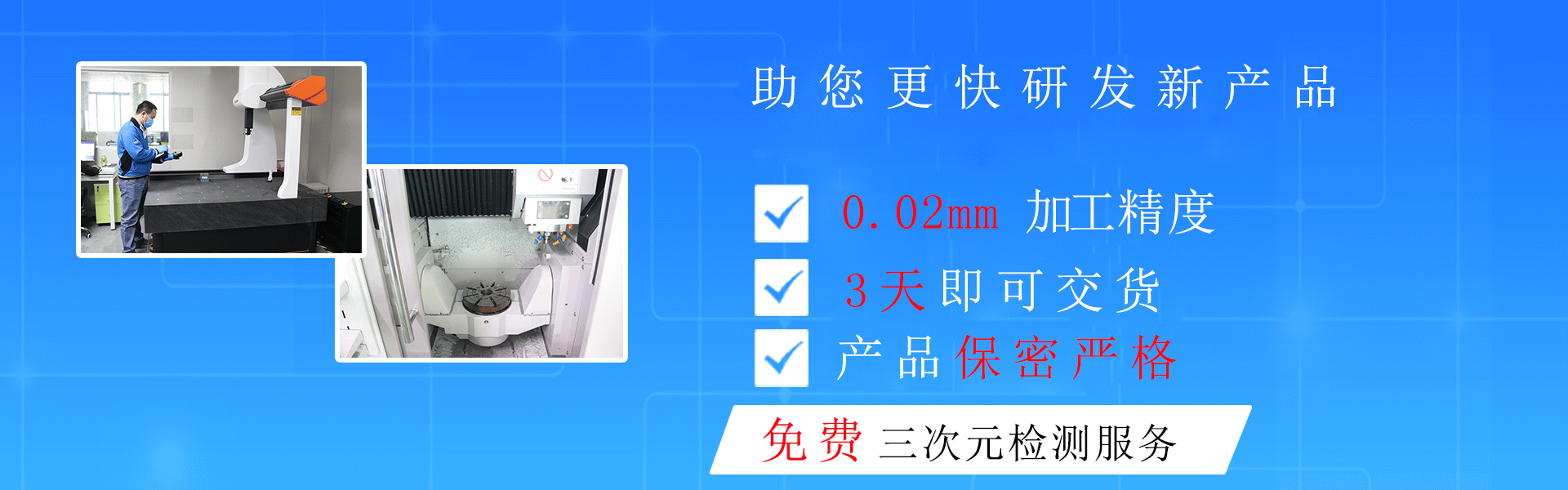 助您更快研发新产品

0.02mm 加工精度

3天即可交货

产品保密严格

免费 三次元检测服务